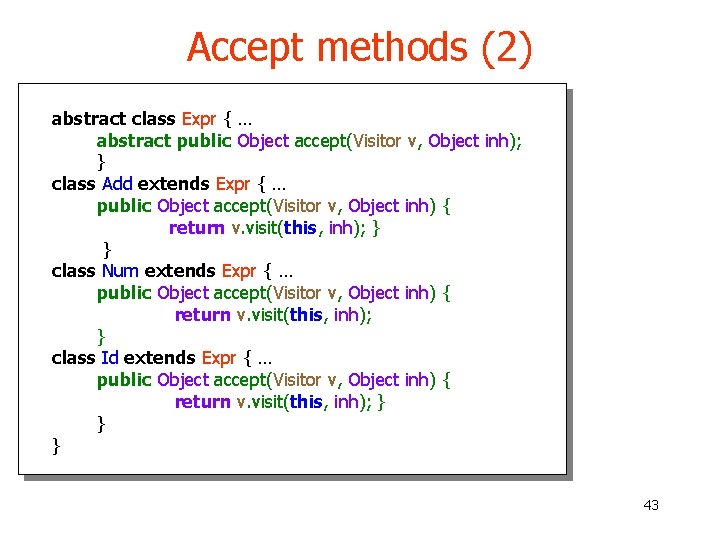 Accept methods (2)

abstract class Expr { …
abstract public Object accept(Visitor v, Object inh);
}
class Add extends Expr { …
public Object accept(Visitor v, Object inh) {
return v.visit(this, inh); }
}
class Num extends Expr { …
public Object accept(Visitor v, Object inh) {
return v.visit(this, inh);
}
class Id extends Expr { …
public Object accept(Visitor v, Object inh) {
return v.visit(this, inh); }
}
}

43